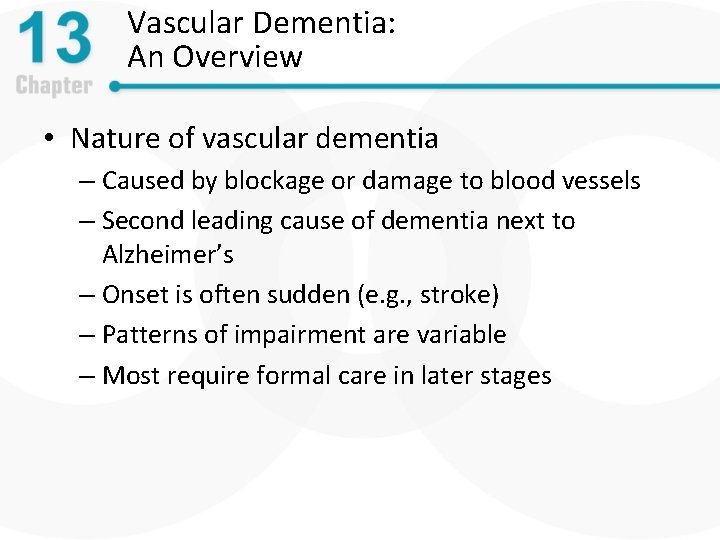 13
Chapter

Vascular Dementia:
An Overview

• Nature of vascular dementia
– Caused by blockage or damage to blood vessels
– Second leading cause of dementia next to Alzheimer's
– Onset is often sudden (e.g., stroke)
– Patterns of impairment are variable
– Most require formal care in later stages